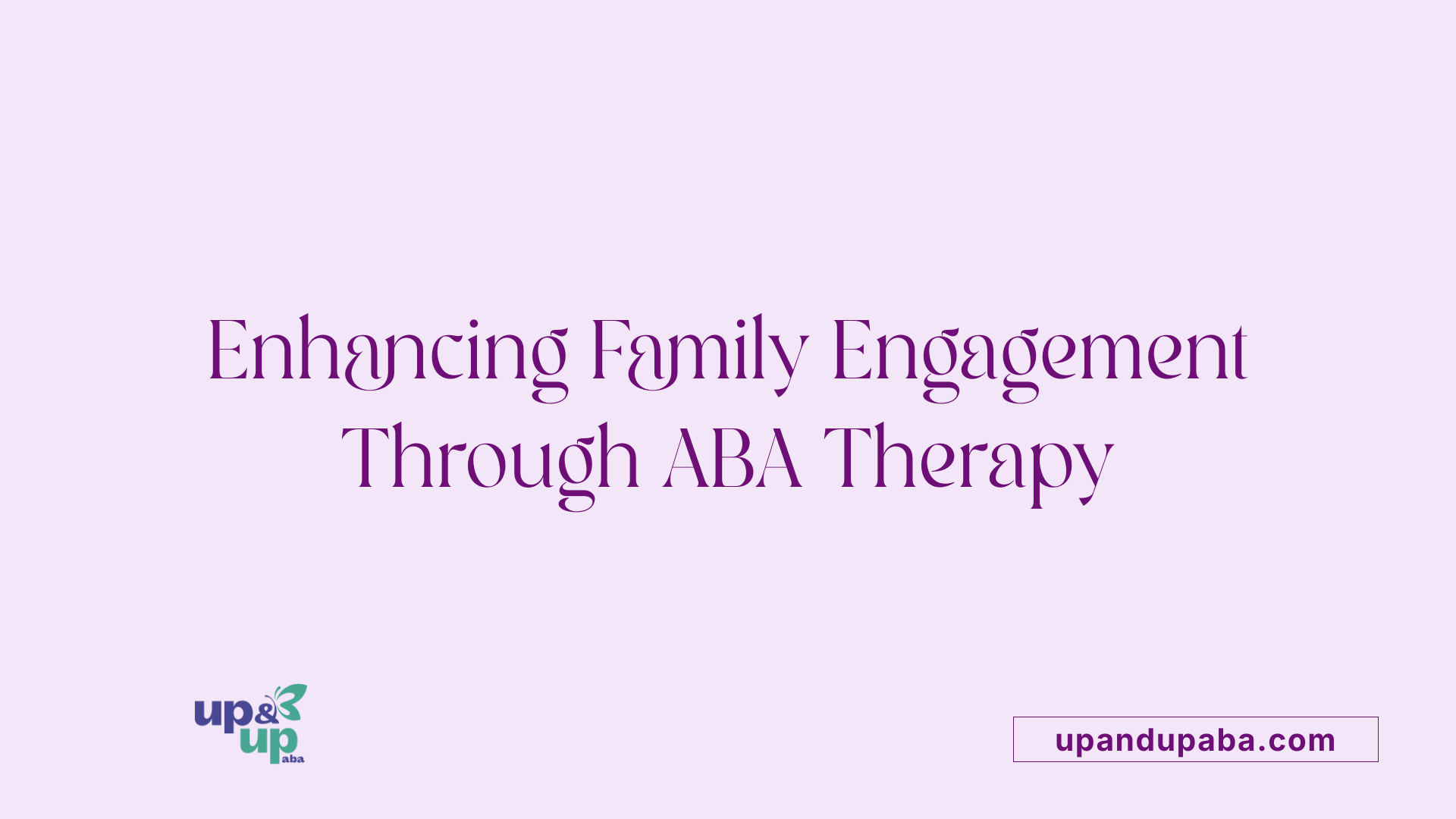 Enhancing Family Engagement Through ABA Therapy

up & up aba

upandupaba.com